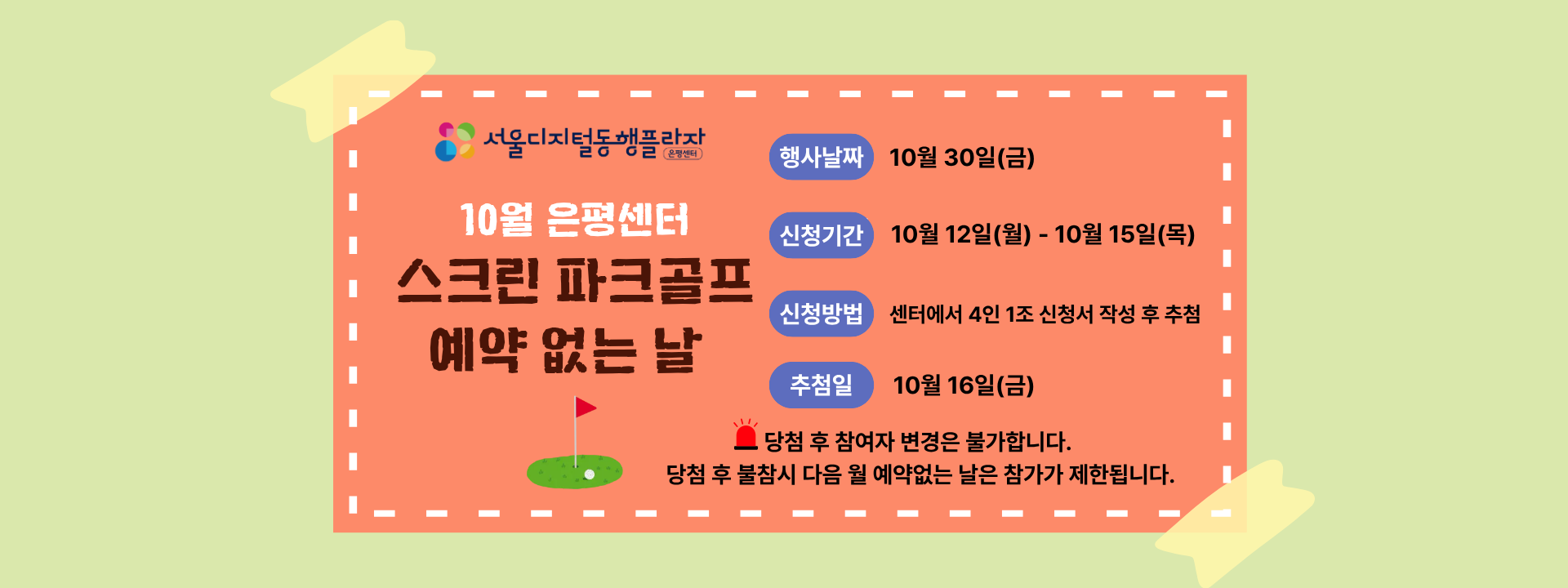 서울디지털동행플라자 은평센터

10월 은평센터
스크린 파크골프
예약 없는 날

행사날짜 10월 30일(금)

신청기간 10월 12일(월) - 10월 15일(목)

신청방법 센터에서 4인 1조 신청서 작성 후 추첨

추첨일 10월 16일(금)

당첨 후 참여자 변경은 불가합니다.
당첨 후 불참시 다음 월 예약없는 날은 참가가 제한됩니다.